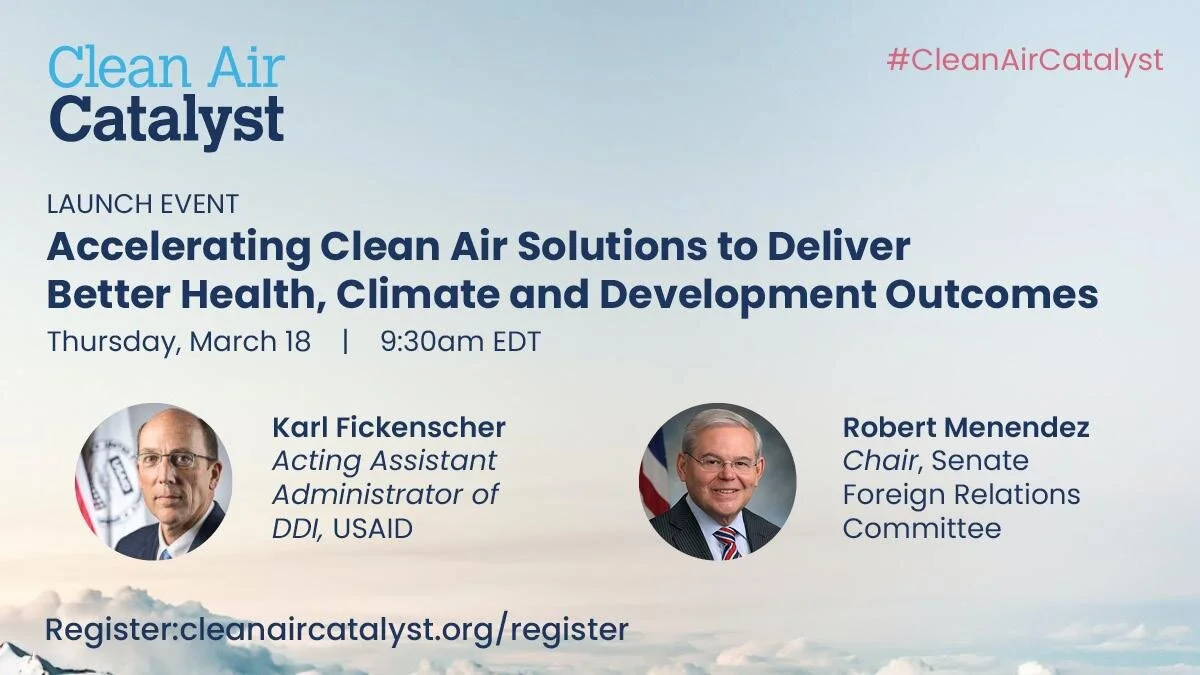 Clean Air
Catalyst

#CleanAirCatalyst

LAUNCH EVENT

Accelerating Clean Air Solutions to Deliver Better Health, Climate and Development Outcomes

Thursday, March 18 | 9:30am EDT

Karl Fickenscher
Acting Assistant Administrator of DDI, USAID

Robert Menendez
Chair, Senate Foreign Relations Committee

Register:cleanaircatalyst.org/register